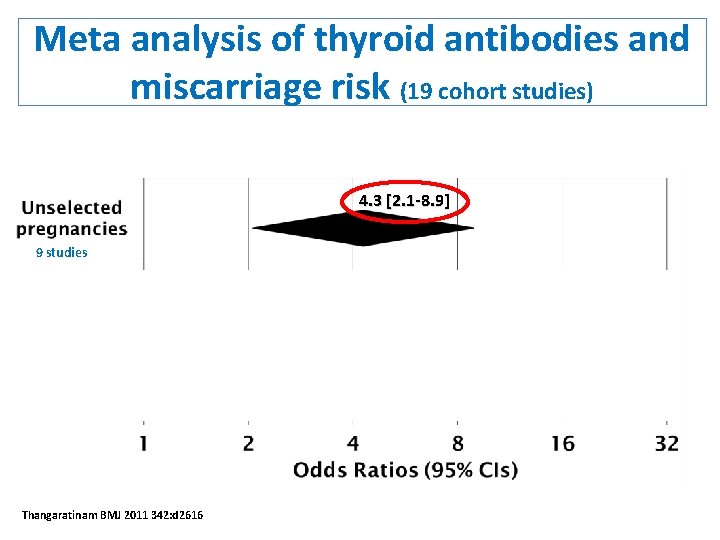 Meta analysis of thyroid antibodies and miscarriage risk (19 cohort studies)

Unselected pregnancies
9 studies

4.3 [2.1-8.9]

1
2
4
8
16
32
Odds Ratios (95% CIs)

Thangaratinam BMJ 2011 342:d2616